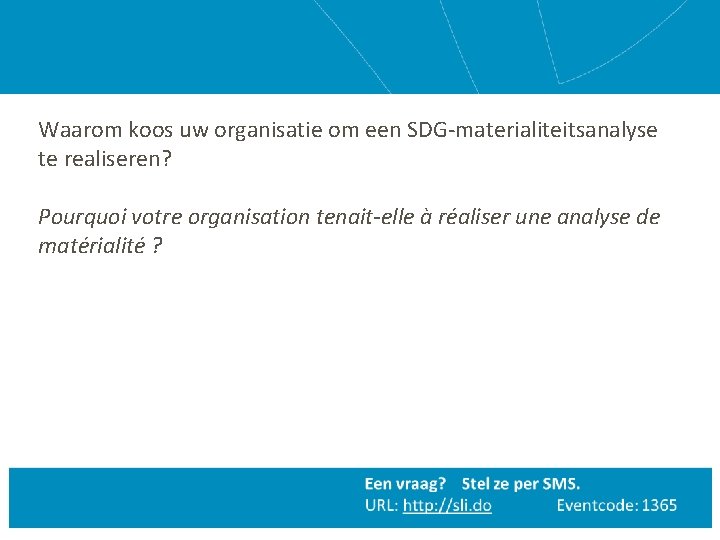 Waarom koos uw organisatie om een SDG-materialiteitsanalyse te realiseren?

Pourquoi votre organisation tenait-elle à réaliser une analyse de matérialité ?

Een vraag? Stel ze per SMS.
URL: http://sli.do Eventcode: 1365